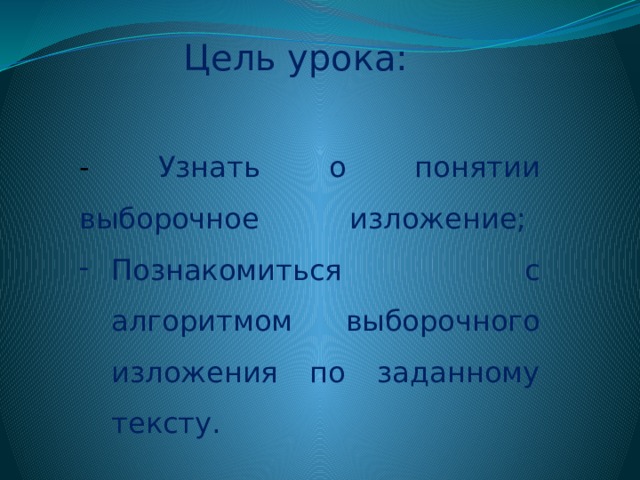 Цель урока:

- Узнать о понятии выборочное изложение;

- Познакомиться с алгоритмом выборочного изложения по заданному тексту.